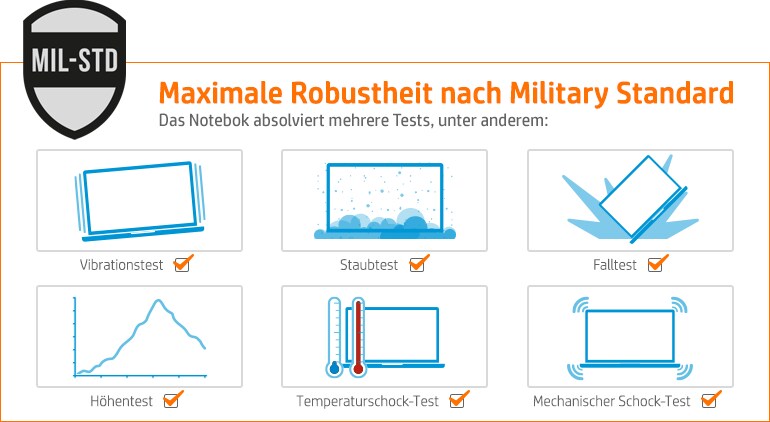 MIL-STD

Maximale Robustheit nach Military Standard
Das Notebok absolviert mehrere Tests, unter anderem:

Vibrationstest

Staubtest

Falltest

Höhentest

Temperaturschock-Test

Mechanischer Schock-Test